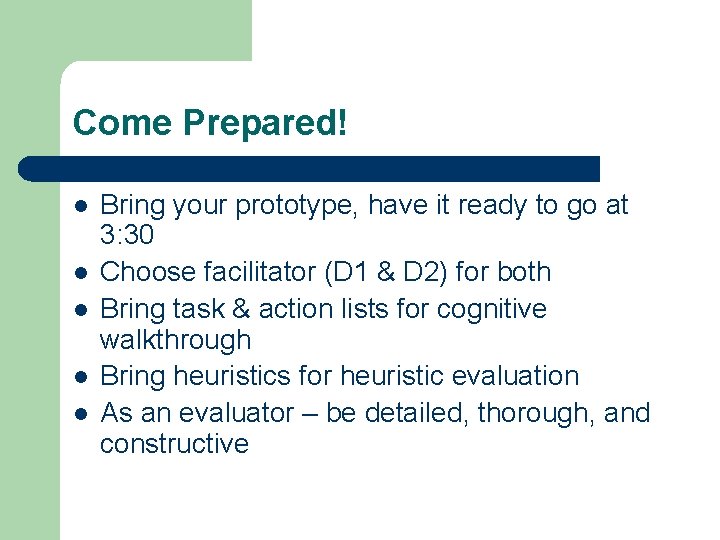 Come Prepared!

- Bring your prototype, have it ready to go at 3:30
- Choose facilitator (D1 & D2) for both
- Bring task & action lists for cognitive walkthrough
- Bring heuristics for heuristic evaluation
- As an evaluator – be detailed, thorough, and constructive